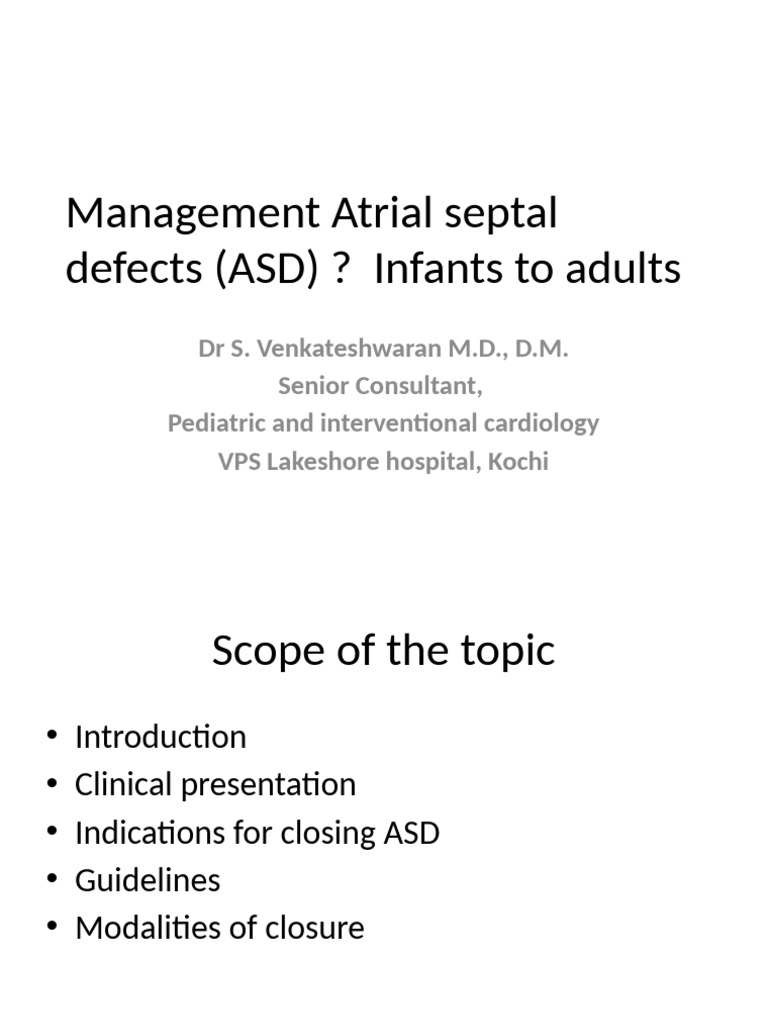 Management Atrial septal defects (ASD) ?  Infants to adults

Dr S. Venkateshwaran M.D., D.M.
Senior Consultant,
Pediatric and interventional cardiology
VPS Lakeshore hospital, Kochi

Scope of the topic

• Introduction
• Clinical presentation
• Indications for closing ASD
• Guidelines
• Modalities of closure